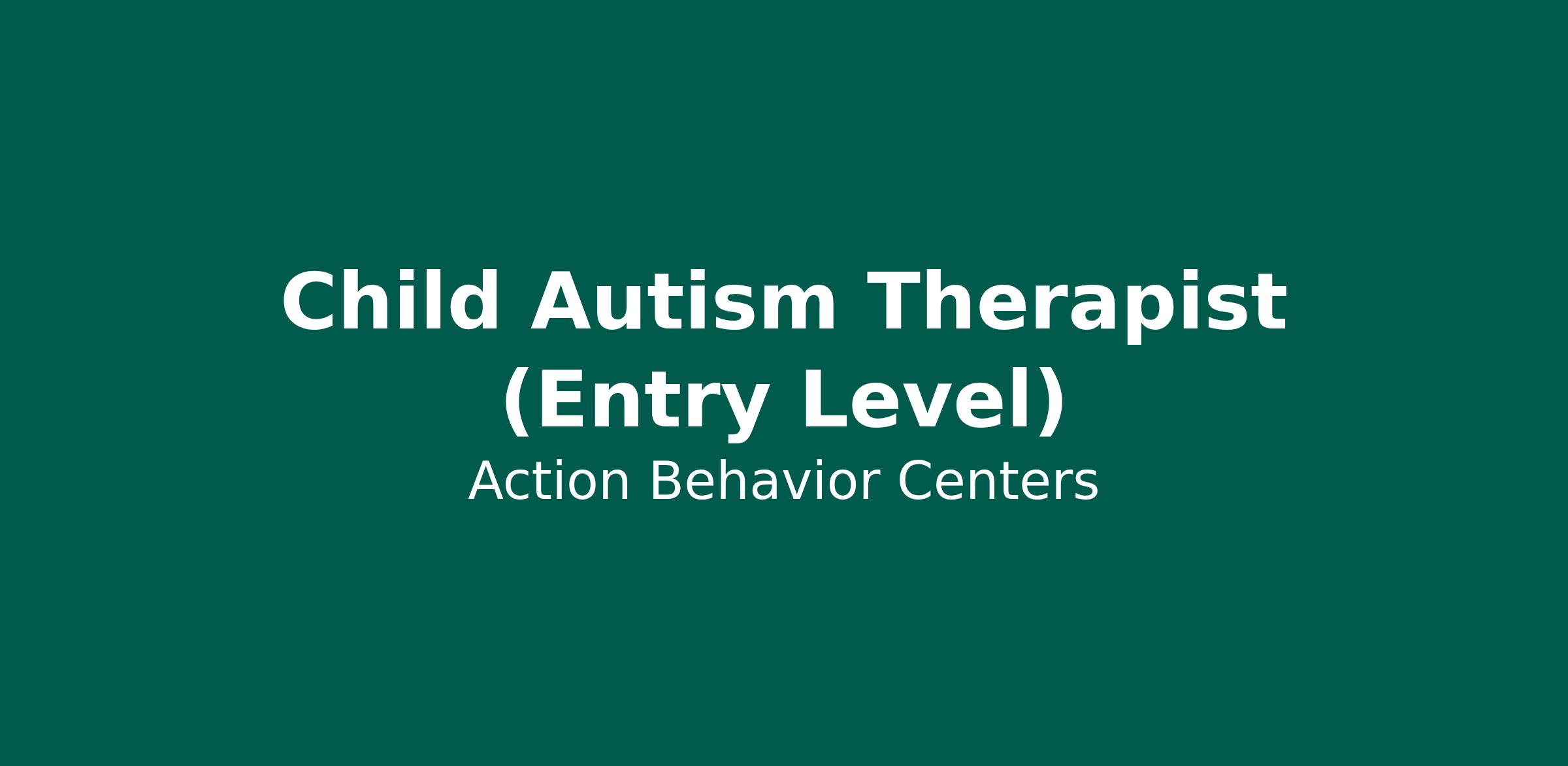 Child Autism Therapist (Entry Level)

Action Behavior Centers